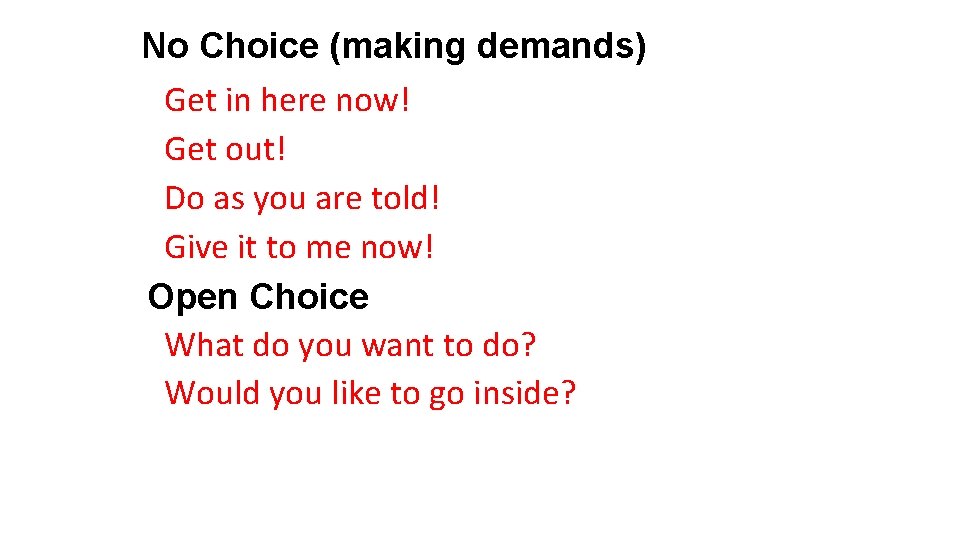 No Choice (making demands)

Get in here now!

Get out!

Do as you are told!

Give it to me now!

Open Choice

What do you want to do?

Would you like to go inside?